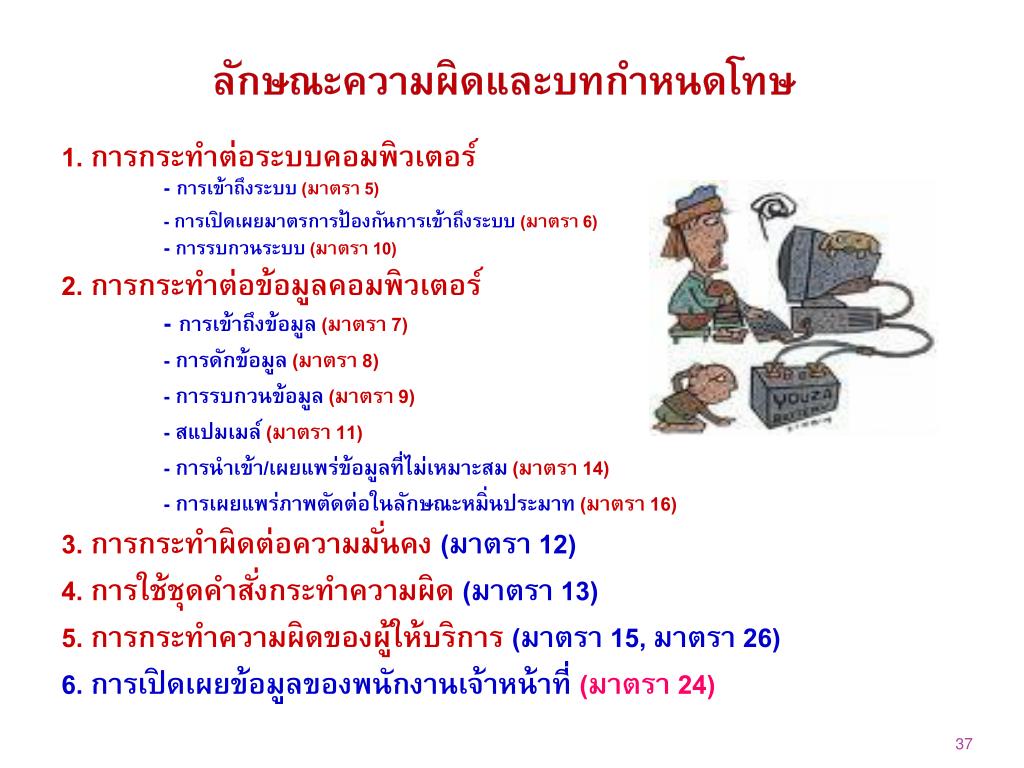 ลักษณะความผิดและบทกำหนดโทษ

1. การกระทำต่อระบบคอมพิวเตอร์

- การเข้าถึงระบบ (มาตรา 5)

- การเปิดเผยมาตรการป้องกันการเข้าถึงระบบ (มาตรา 6)

- การรบกวนระบบ (มาตรา 10)

2. การกระทำต่อข้อมูลคอมพิวเตอร์

- การเข้าถึงข้อมูล (มาตรา 7)

- การดักข้อมูล (มาตรา 8)

- การรบกวนข้อมูล (มาตรา 9)

- สแปมเมล์ (มาตรา 11)

- การนำเข้า/เผยแพร่ข้อมูลที่ไม่เหมาะสม (มาตรา 14)

- การเผยแพร่ภาพตัดต่อในลักษณะหมิ่นประมาท (มาตรา 16)

3. การกระทำผิดต่อความมั่นคง (มาตรา 12)

4. การใช้ชุดคำสั่งกระทำความผิด (มาตรา 13)

5. การกระทำความผิดของผู้ให้บริการ (มาตรา 15, มาตรา 26)

6. การเปิดเผยข้อมูลของพนักงานเจ้าหน้าที่ (มาตรา 24)

YOUZA BATTERY

37